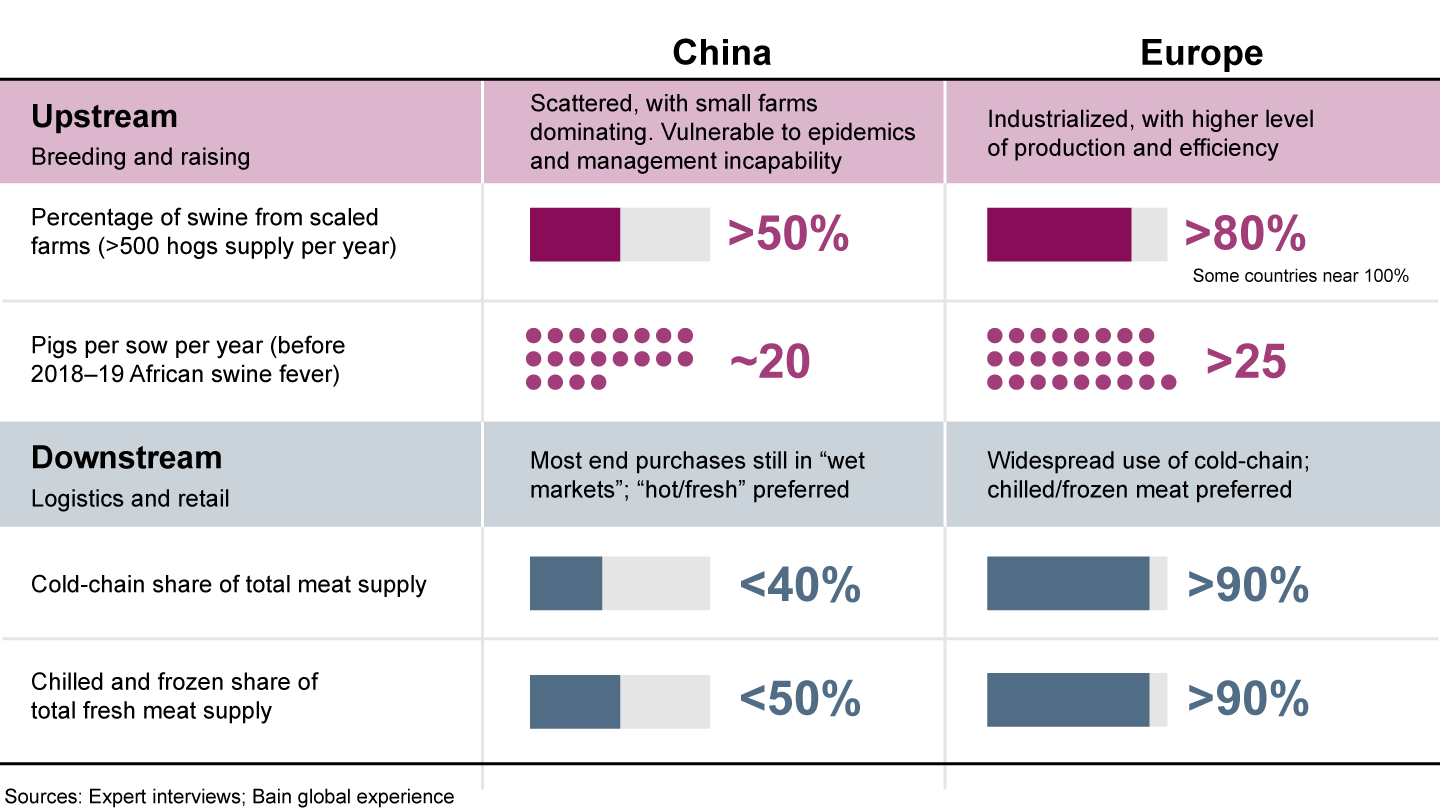 | | China | Europe |
|---|---|---|
| **Upstream** Breeding and raising | Scattered, with small farms dominating. Vulnerable to epidemics and management incapability | Industrialized, with higher level of production and efficiency |
| Percentage of swine from scaled farms (>500 hogs supply per year) | >50% | >80% Some countries near 100% |
| Pigs per sow per year (before 2018–19 African swine fever) | ~20 | >25 |
| **Downstream** Logistics and retail | Most end purchases still in “wet markets”; “hot/fresh” preferred | Widespread use of cold-chain; chilled/frozen meat preferred |
| Cold-chain share of total meat supply | <40% | >90% |
| Chilled and frozen share of total fresh meat supply | <50% | >90% |

Sources: Expert interviews; Bain global experience